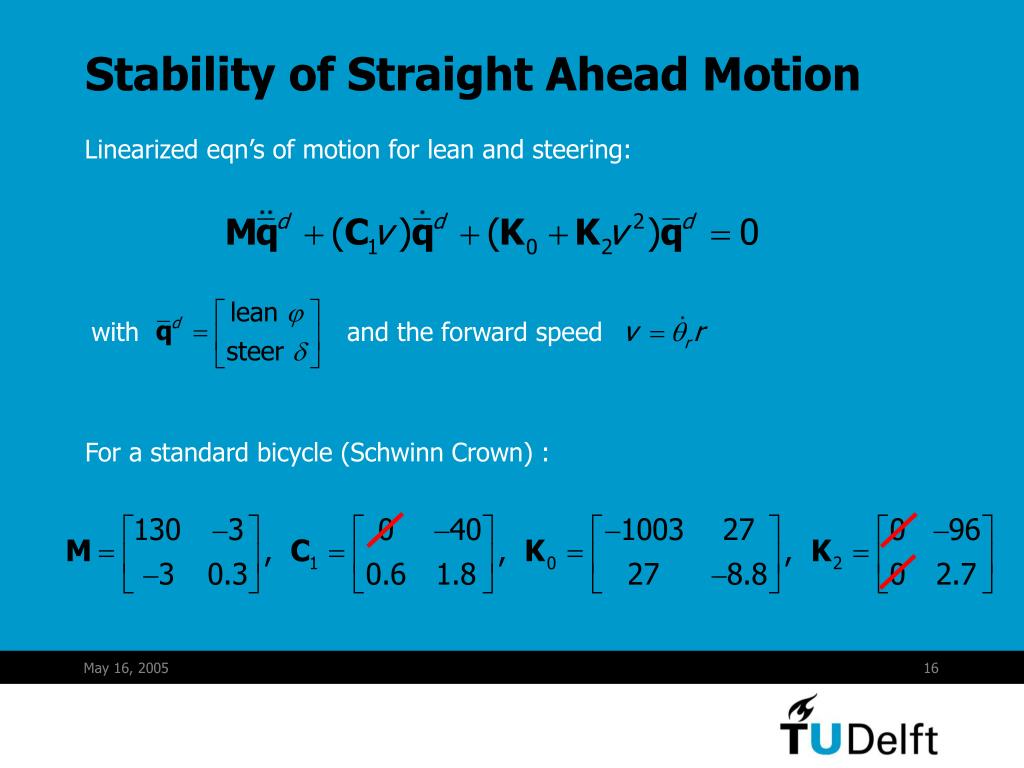 Stability of Straight Ahead Motion

Linearized eqn's of motion for lean and steering:

$\mathbf{M}\ddot{\bar{\mathbf{q}}}^d + (\mathbf{C}_1 v)\dot{\bar{\mathbf{q}}}^d + (\mathbf{K}_0 + \mathbf{K}_2 v^2)\bar{\mathbf{q}}^d = 0$

with $\bar{\mathbf{q}}^d = \begin{bmatrix} \text{lean } \varphi \\ \text{steer } \delta \end{bmatrix}$ and the forward speed $v = \dot{\theta}_r r$

For a standard bicycle (Schwinn Crown) :

$\mathbf{M} = \begin{bmatrix} 130 & -3 \\ -3 & 0.3 \end{bmatrix}$, $\mathbf{C}_1 = \begin{bmatrix} 0 & -40 \\ 0.6 & 1.8 \end{bmatrix}$, $\mathbf{K}_0 = \begin{bmatrix} -1003 & 27 \\ 27 & -8.8 \end{bmatrix}$, $\mathbf{K}_2 = \begin{bmatrix} 0 & -96 \\ 0 & 2.7 \end{bmatrix}$

May 16, 2005

16

TUDelft